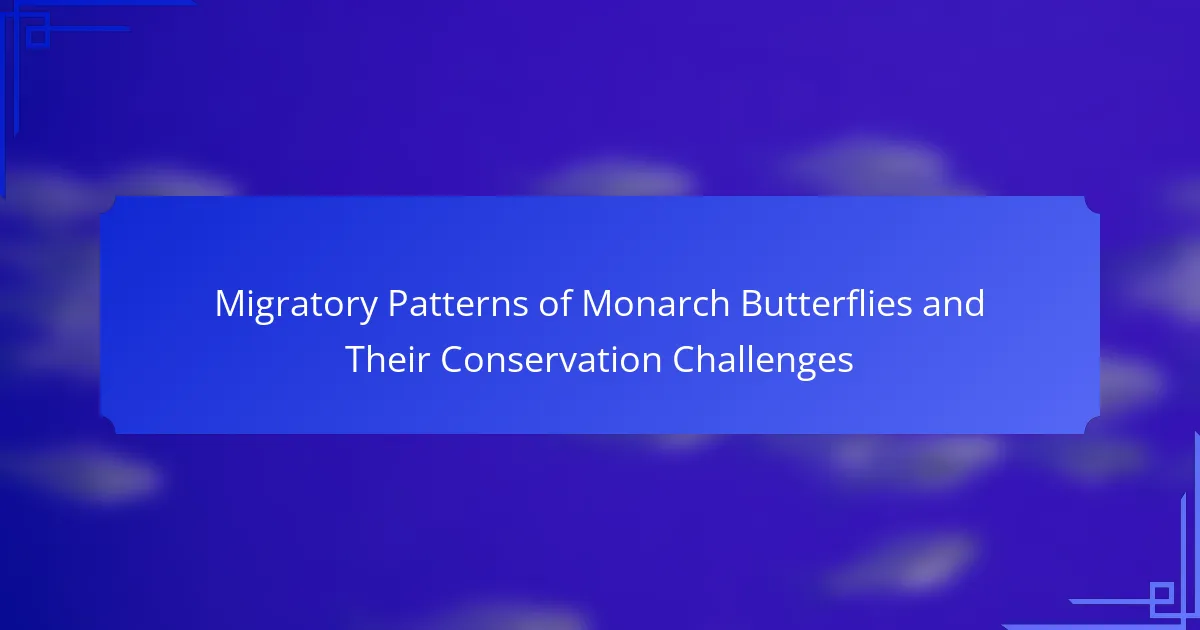 Migratory Patterns of Monarch Butterflies and Their Conservation Challenges